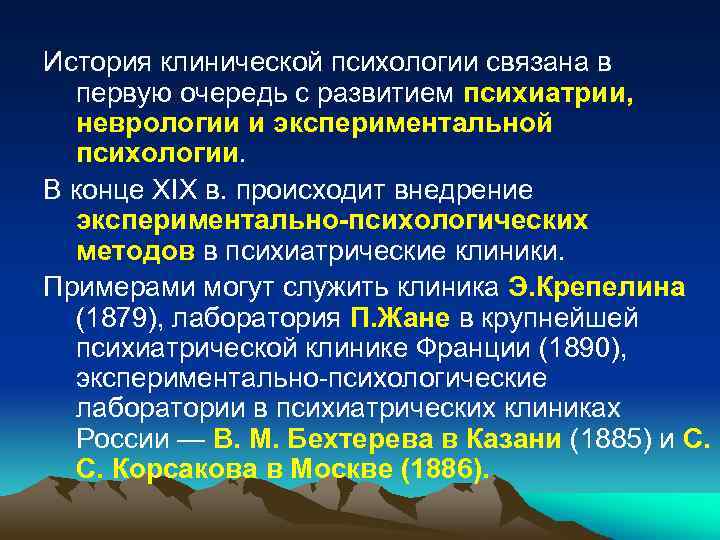 История клинической психологии связана в первую очередь с развитием психиатрии, неврологии и экспериментальной психологии.

В конце XIX в. происходит внедрение экспериментально-психологических методов в психиатрические клиники.

Примерами могут служить клиника Э.Крепелина (1879), лаборатория П.Жане в крупнейшей психиатрической клинике Франции (1890), экспериментально-психологические лаборатории в психиатрических клиниках России — В. М. Бехтерева в Казани (1885) и С. С. Корсакова в Москве (1886).